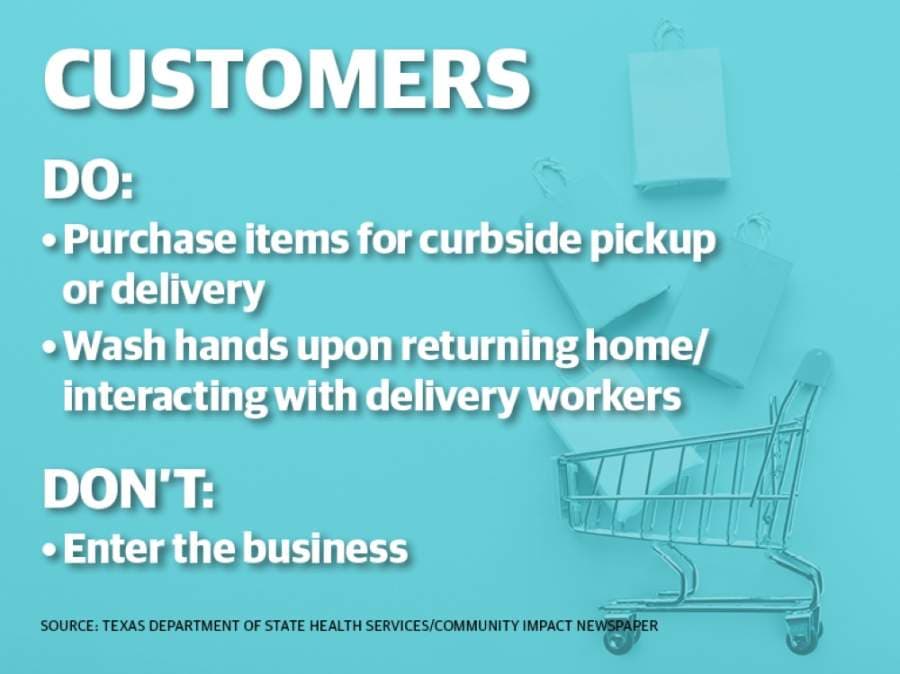 CUSTOMERS

DO:

• Purchase items for curbside pickup or delivery
• Wash hands upon returning home/ interacting with delivery workers

DON'T:

• Enter the business

SOURCE: TEXAS DEPARTMENT OF STATE HEALTH SERVICES/COMMUNITY IMPACT NEWSPAPER